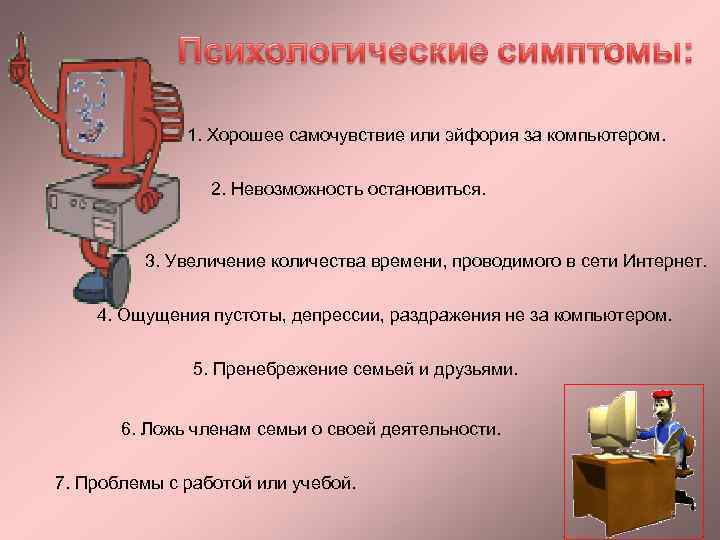 Психологические симптомы:

1. Хорошее самочувствие или эйфория за компьютером.

2. Невозможность остановиться.

3. Увеличение количества времени, проводимого в сети Интернет.

4. Ощущения пустоты, депрессии, раздражения не за компьютером.

5. Пренебрежение семьей и друзьями.

6. Ложь членам семьи о своей деятельности.

7. Проблемы с работой или учебой.